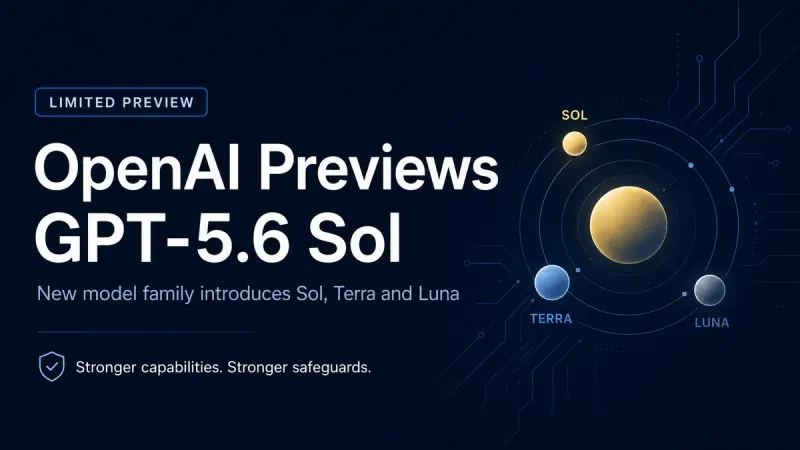 LIMITED PREVIEW

OpenAI Previews GPT-5.6 Sol

New model family introduces Sol, Terra and Luna

Stronger capabilities. Stronger safeguards.

SOL

TERRA

LUNA